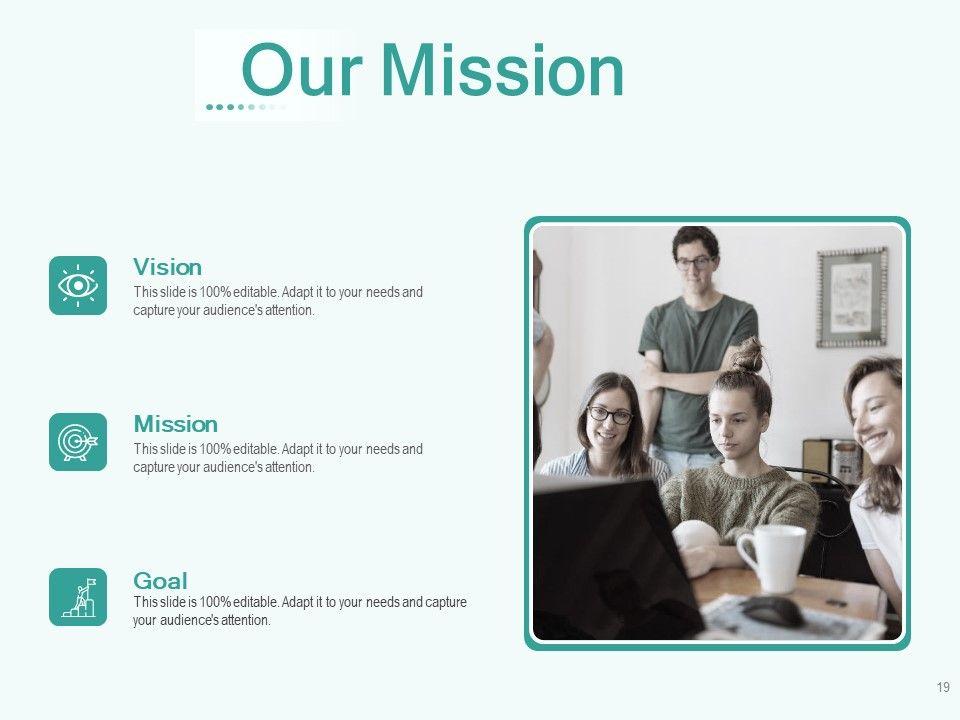 Our Mission

Vision
This slide is 100% editable. Adapt it to your needs and capture your audience's attention.

Mission
This slide is 100% editable. Adapt it to your needs and capture your audience's attention.

Goal
This slide is 100% editable. Adapt it to your needs and capture your audience's attention.

19